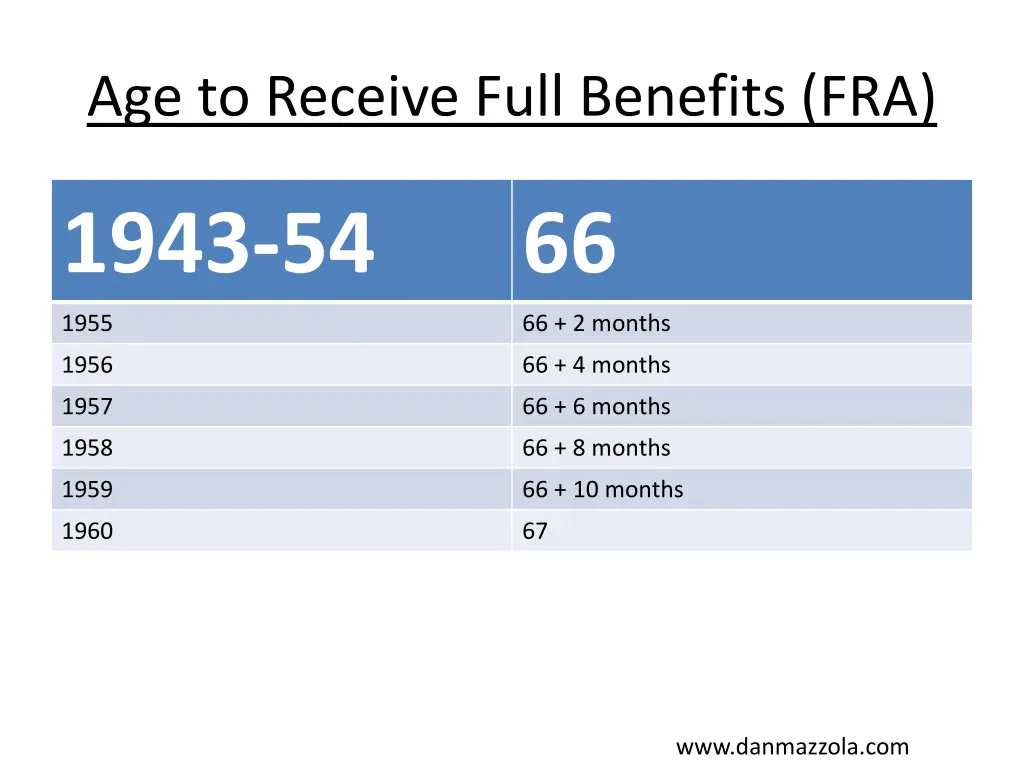 Age to Receive Full Benefits (FRA)

| 1943-54 | 66 |
|---|---|
| 1955 | 66 + 2 months |
| 1956 | 66 + 4 months |
| 1957 | 66 + 6 months |
| 1958 | 66 + 8 months |
| 1959 | 66 + 10 months |
| 1960 | 67 |

www.danmazzola.com